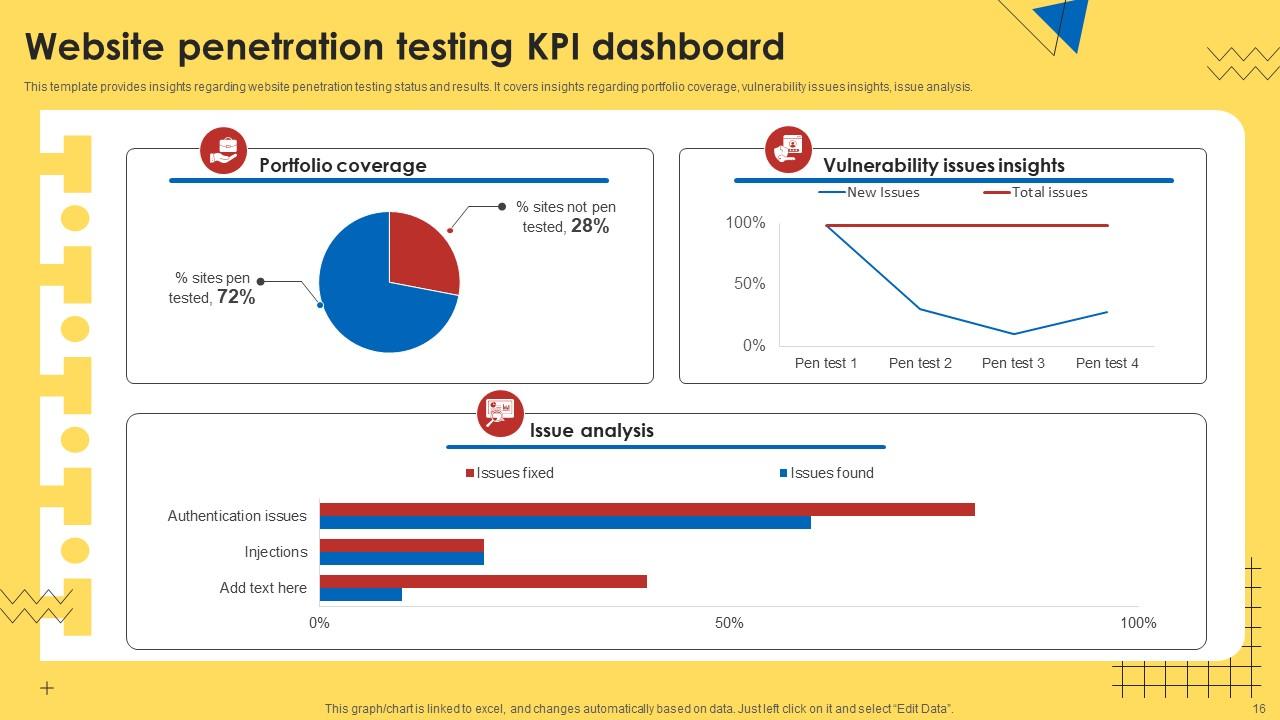 Website penetration testing KPI dashboard

This template provides insights regarding website penetration testing status and results. It covers insights regarding portfolio coverage, vulnerability issues insights, issue analysis.

Portfolio coverage

% sites not pen tested, 28%

% sites pen tested, 72%

Vulnerability issues insights

New Issues

Total issues

100%

50%

0%

Pen test 1

Pen test 2

Pen test 3

Pen test 4

Issue analysis

Issues fixed

Issues found

Authentication issues

Injections

Add text here

0%

50%

100%

This graph/chart is linked to excel, and changes automatically based on data. Just left click on it and select "Edit Data".

16